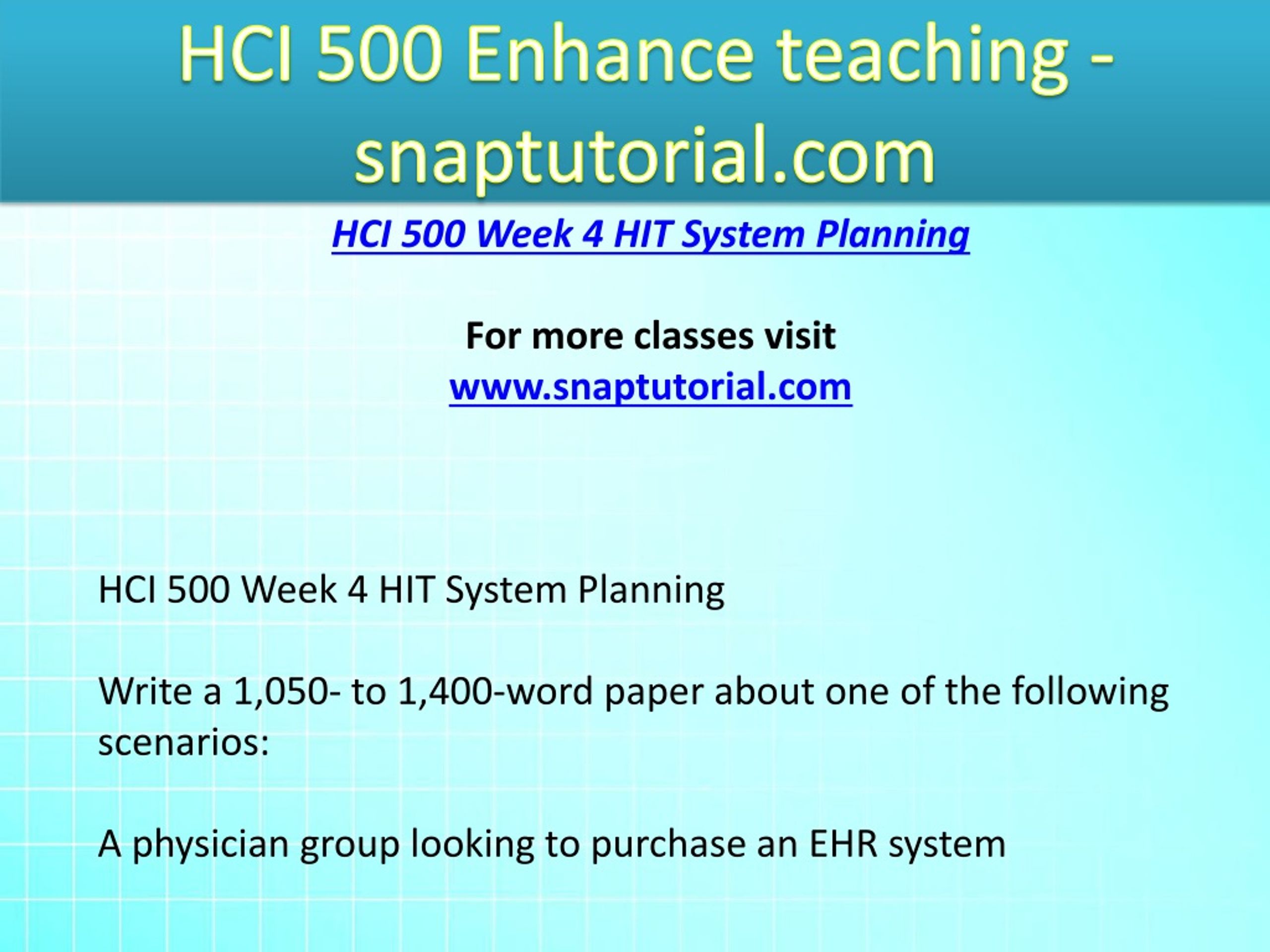 HCI 500 Enhance teaching - snaptutorial.com

HCI 500 Week 4 HIT System Planning

For more classes visit
www.snaptutorial.com

HCI 500 Week 4 HIT System Planning

Write a 1,050- to 1,400-word paper about one of the following scenarios:

A physician group looking to purchase an EHR system